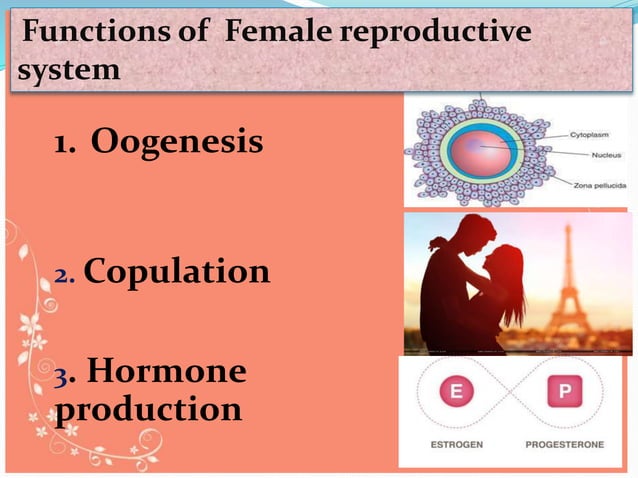 Functions of Female reproductive system

1. Oogenesis

Cytoplasm
Nucleus
Zona pellucida

2. Copulation

3. Hormone production

E
P
ESTROGEN
PROGESTERONE